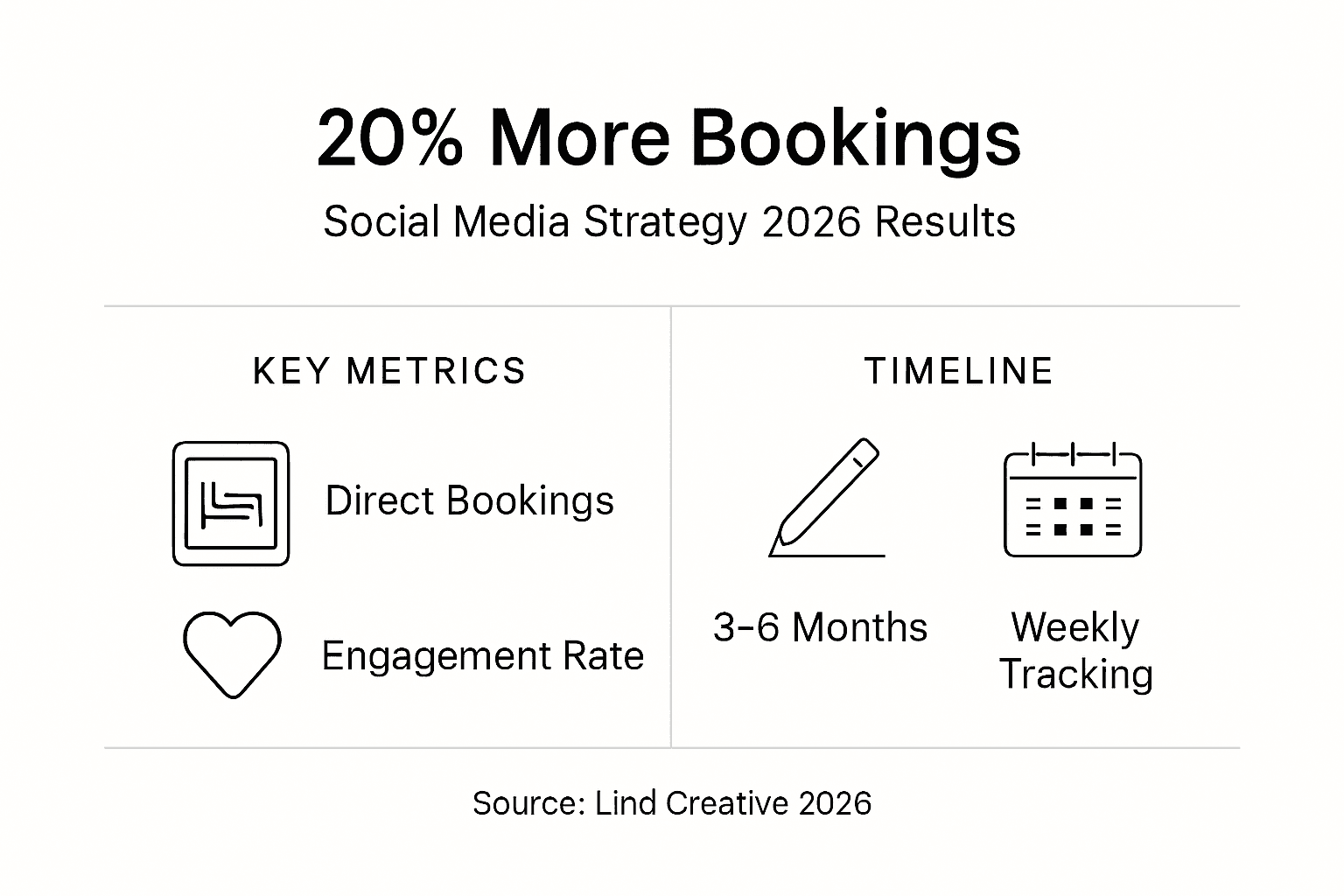 20% More Bookings

Social Media Strategy 2026 Results

KEY METRICS

Direct Bookings

Engagement Rate

TIMELINE

3–6 Months

Weekly Tracking

Source: Lind Creative 2026